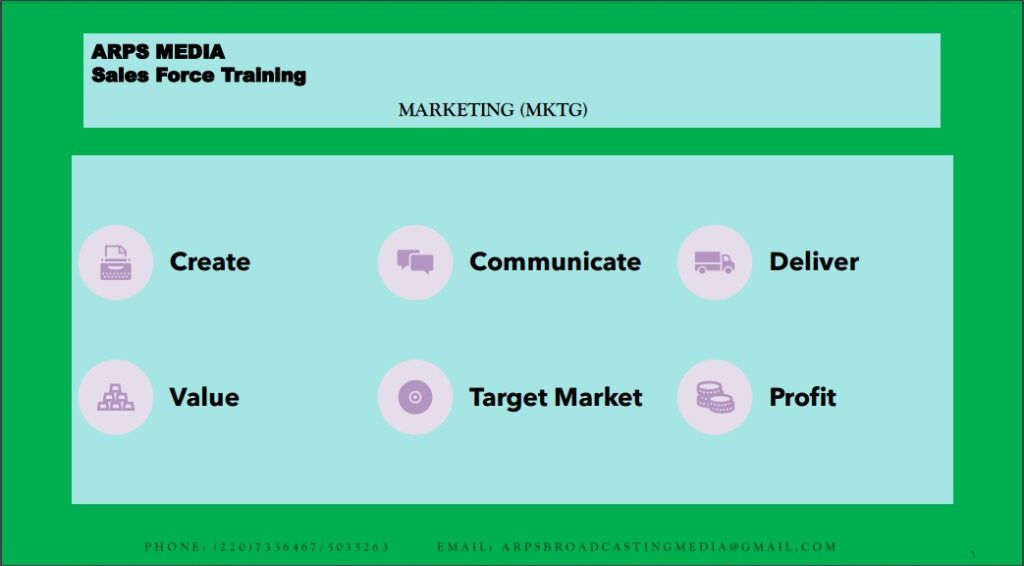 ARPS MEDIA
Sales Force Training

MARKETING (MKTG)

Create

Communicate

Deliver

Value

Target Market

Profit

PHONE: (220)7336467/5035263 EMAIL: ARPSBROADCASTINGMEDIA@GMAIL.COM

3